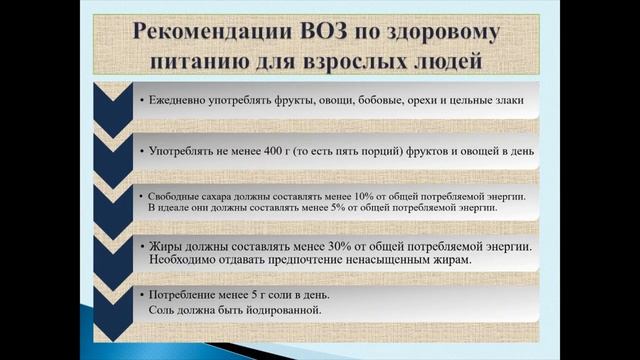 Рекомендации ВОЗ по здоровому питанию для взрослых людей

• Ежедневно употреблять фрукты, овощи, бобовые, орехи и цельные злаки

• Употреблять не менее 400 г (то есть пять порций) фруктов и овощей в день

• Свободные сахара должны составлять менее 10% от общей потребляемой энергии. В идеале они должны составлять менее 5% от общей потребляемой энергии.

• Жиры должны составлять менее 30% от общей потребляемой энергии. Необходимо отдавать предпочтение ненасыщенным жирам.

• Потребление менее 5 г соли в день. Соль должна быть йодированной.